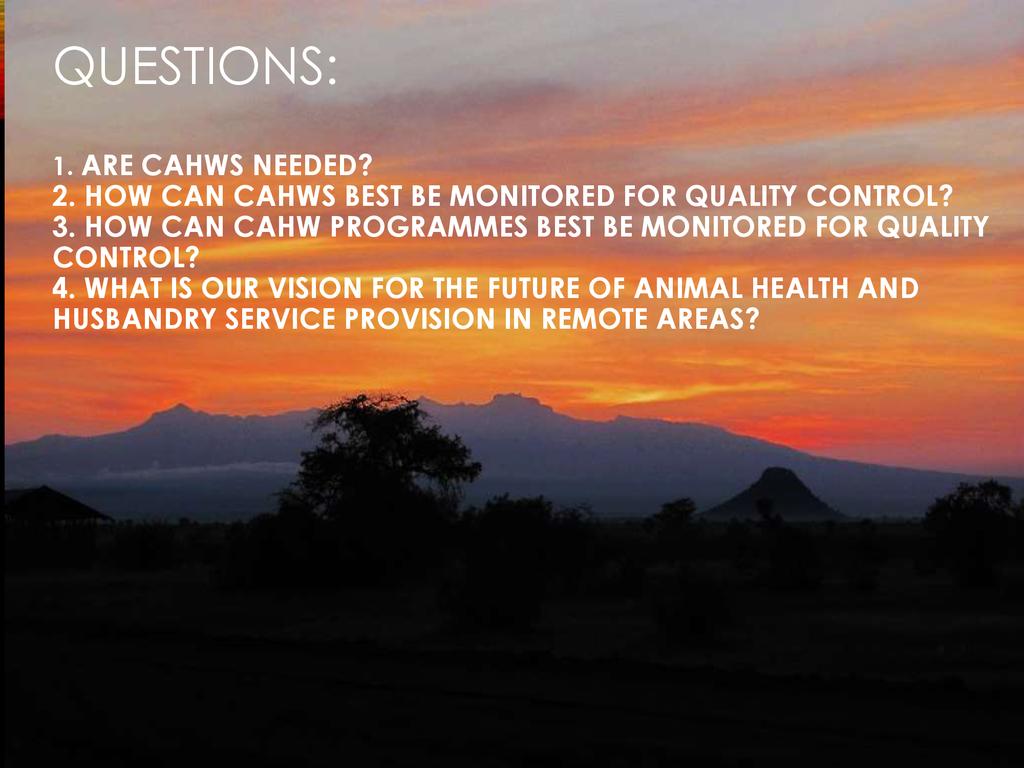 QUESTIONS:

1. ARE CAHWS NEEDED?
2. HOW CAN CAHWS BEST BE MONITORED FOR QUALITY CONTROL?
3. HOW CAN CAHW PROGRAMMES BEST BE MONITORED FOR QUALITY CONTROL?
4. WHAT IS OUR VISION FOR THE FUTURE OF ANIMAL HEALTH AND HUSBANDRY SERVICE PROVISION IN REMOTE AREAS?